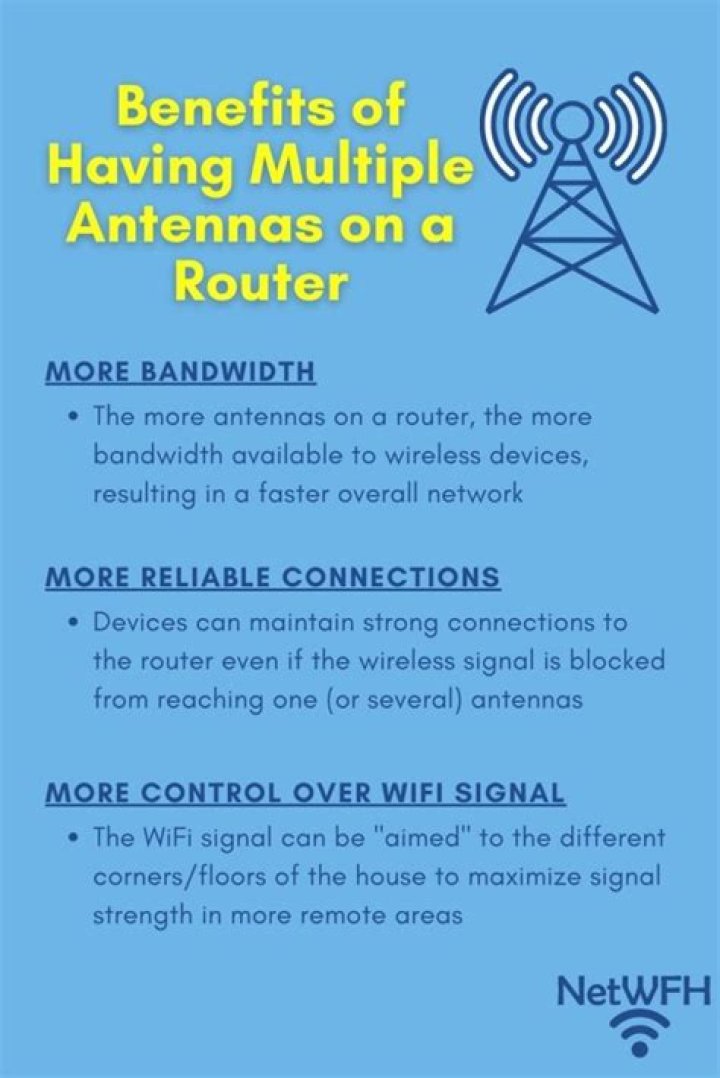 Benefits of Having Multiple Antennas on a Router

MORE BANDWIDTH

• The more antennas on a router, the more bandwidth available to wireless devices, resulting in a faster overall network

MORE RELIABLE CONNECTIONS

• Devices can maintain strong connections to the router even if the wireless signal is blocked from reaching one (or several) antennas

MORE CONTROL OVER WIFI SIGNAL

• The WiFi signal can be "aimed" to the different corners/floors of the house to maximize signal strength in more remote areas

NetWFH